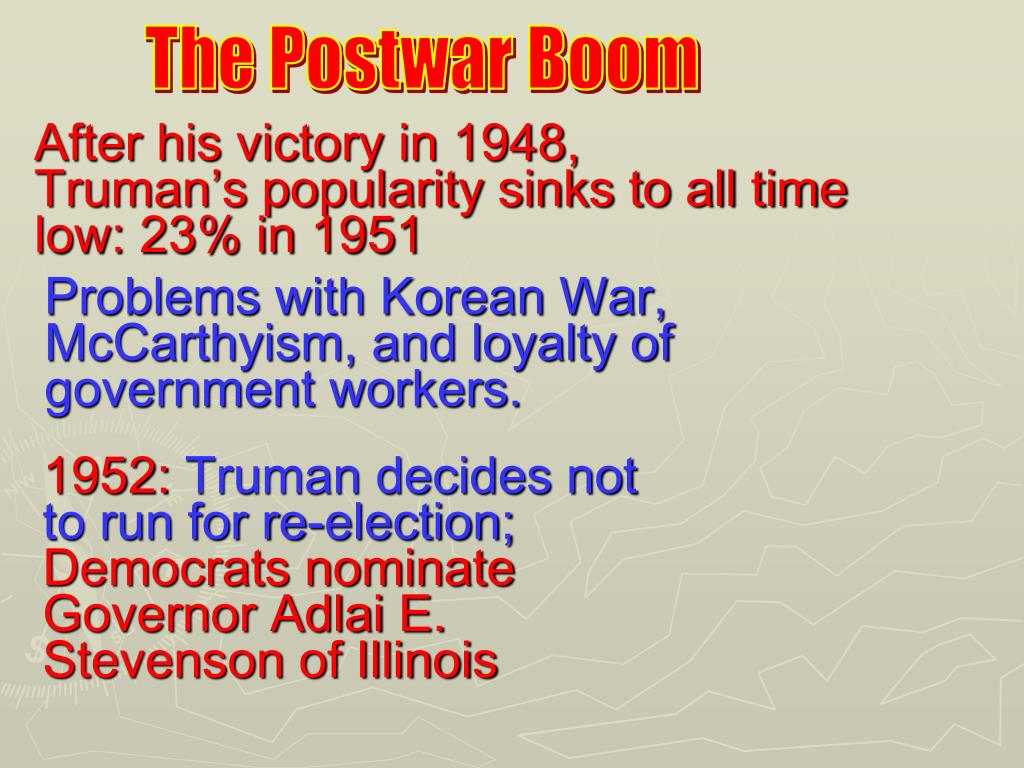 The Postwar Boom

After his victory in 1948, Truman’s popularity sinks to all time low: 23% in 1951

Problems with Korean War, McCarthyism, and loyalty of government workers.

1952: Truman decides not to run for re-election; Democrats nominate Governor Adlai E. Stevenson of Illinois